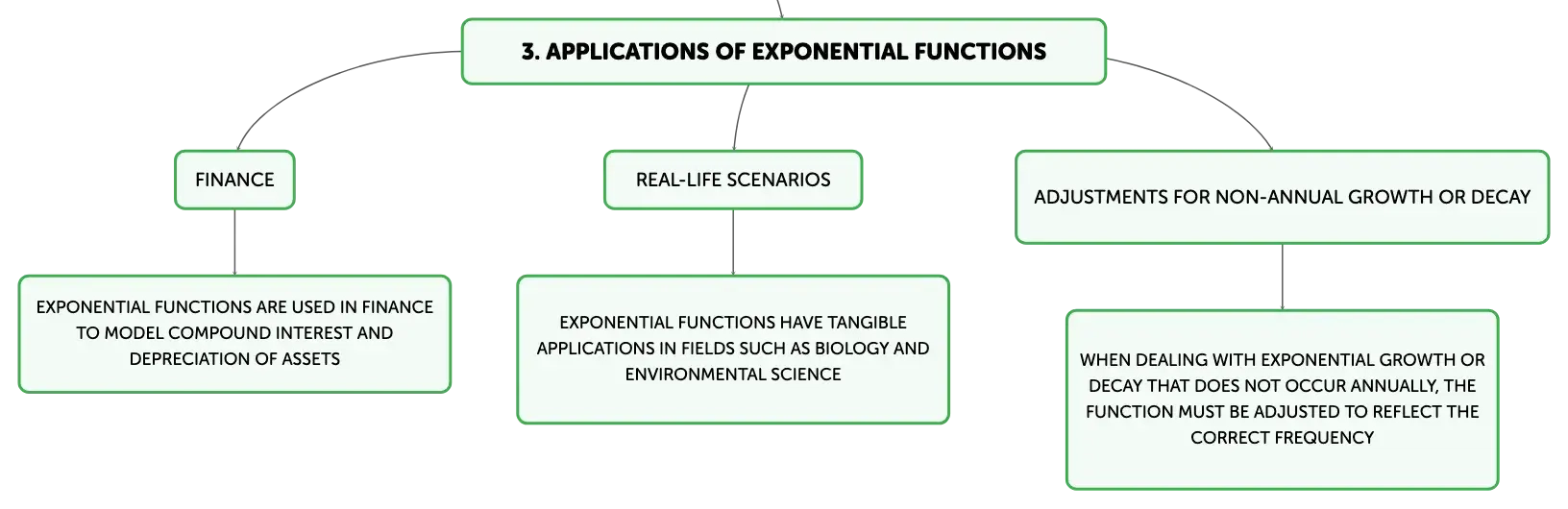 3. APPLICATIONS OF EXPONENTIAL FUNCTIONS

FINANCE

EXPONENTIAL FUNCTIONS ARE USED IN FINANCE TO MODEL COMPOUND INTEREST AND DEPRECIATION OF ASSETS

REAL-LIFE SCENARIOS

EXPONENTIAL FUNCTIONS HAVE TANGIBLE APPLICATIONS IN FIELDS SUCH AS BIOLOGY AND ENVIRONMENTAL SCIENCE

ADJUSTMENTS FOR NON-ANNUAL GROWTH OR DECAY

WHEN DEALING WITH EXPONENTIAL GROWTH OR DECAY THAT DOES NOT OCCUR ANNUALLY, THE FUNCTION MUST BE ADJUSTED TO REFLECT THE CORRECT FREQUENCY